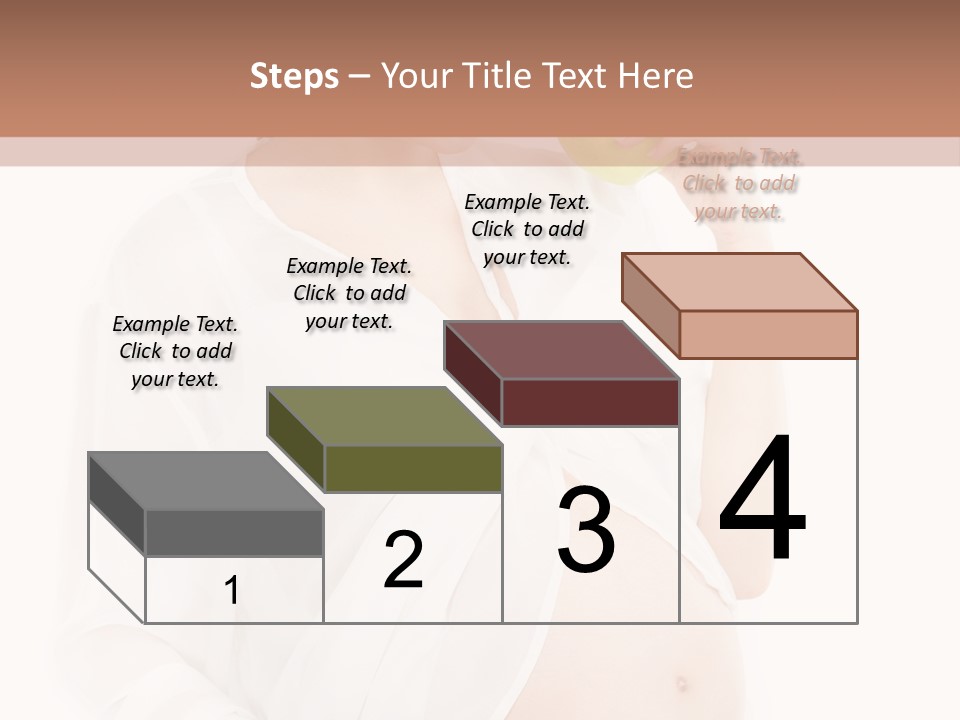 Steps – Your Title Text Here

Example Text. Click to add your text.

Example Text. Click to add your text.

Example Text. Click to add your text.

Example Text. Click to add your text.

1

2

3

4